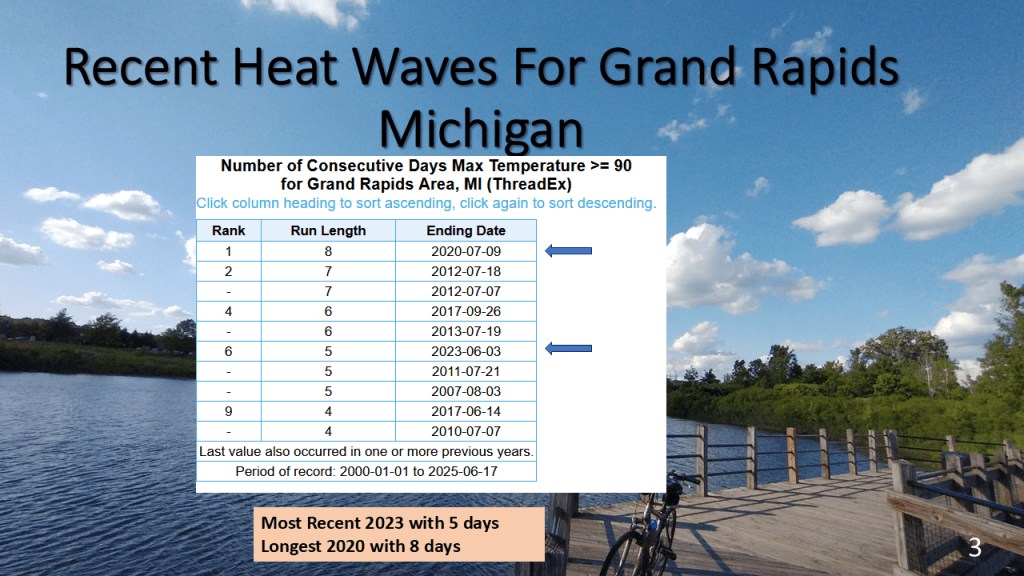 Recent Heat Waves For Grand Rapids Michigan

Number of Consecutive Days Max Temperature >= 90
for Grand Rapids Area, MI (ThreadEx)
Click column heading to sort ascending, click again to sort descending.

| Rank | Run Length | Ending Date |
|---|---|---|
| 1 | 8 | 2020-07-09 |
| 2 | 7 | 2012-07-18 |
| - | 7 | 2012-07-07 |
| 4 | 6 | 2017-09-26 |
| - | 6 | 2013-07-19 |
| 6 | 5 | 2023-06-03 |
| - | 5 | 2011-07-21 |
| - | 5 | 2007-08-03 |
| 9 | 4 | 2017-06-14 |
| - | 4 | 2010-07-07 |

Last value also occurred in one or more previous years.
Period of record: 2000-01-01 to 2025-06-17

Most Recent 2023 with 5 days
Longest 2020 with 8 days

3